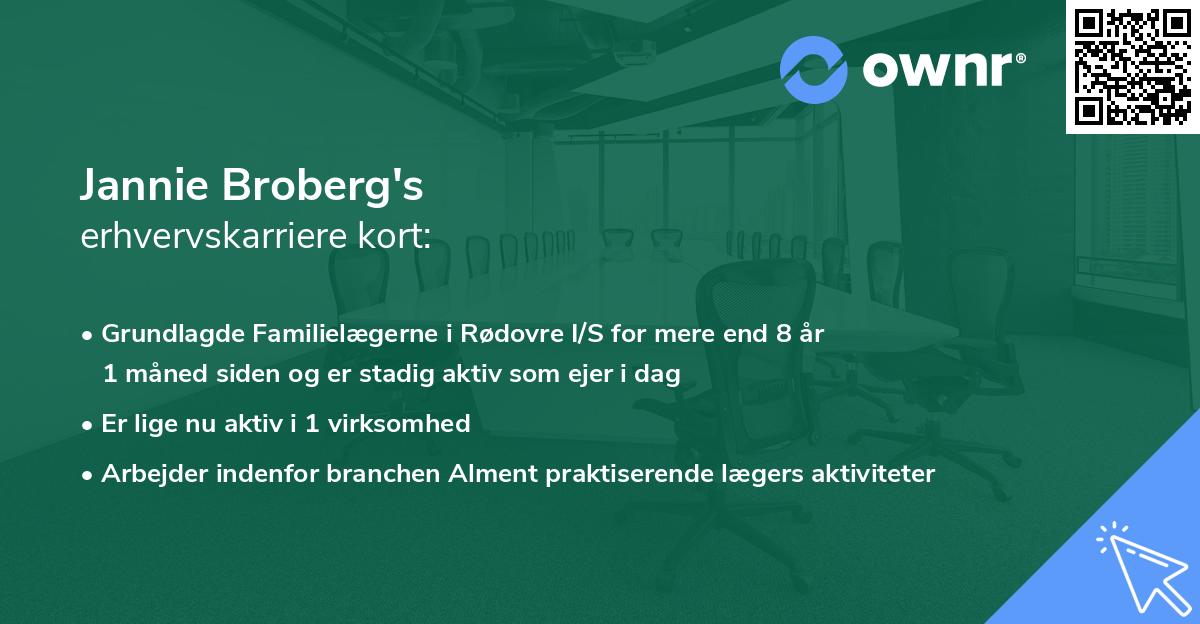 ownr®

Jannie Broberg's
erhvervskarriere kort:

• Grundlagde Familielægerne i Rødovre I/S for mere end 8 år 1 måned siden og er stadig aktiv som ejer i dag

• Er lige nu aktiv i 1 virksomhed

• Arbejder indenfor branchen Alment praktiserende lægers aktiviteter